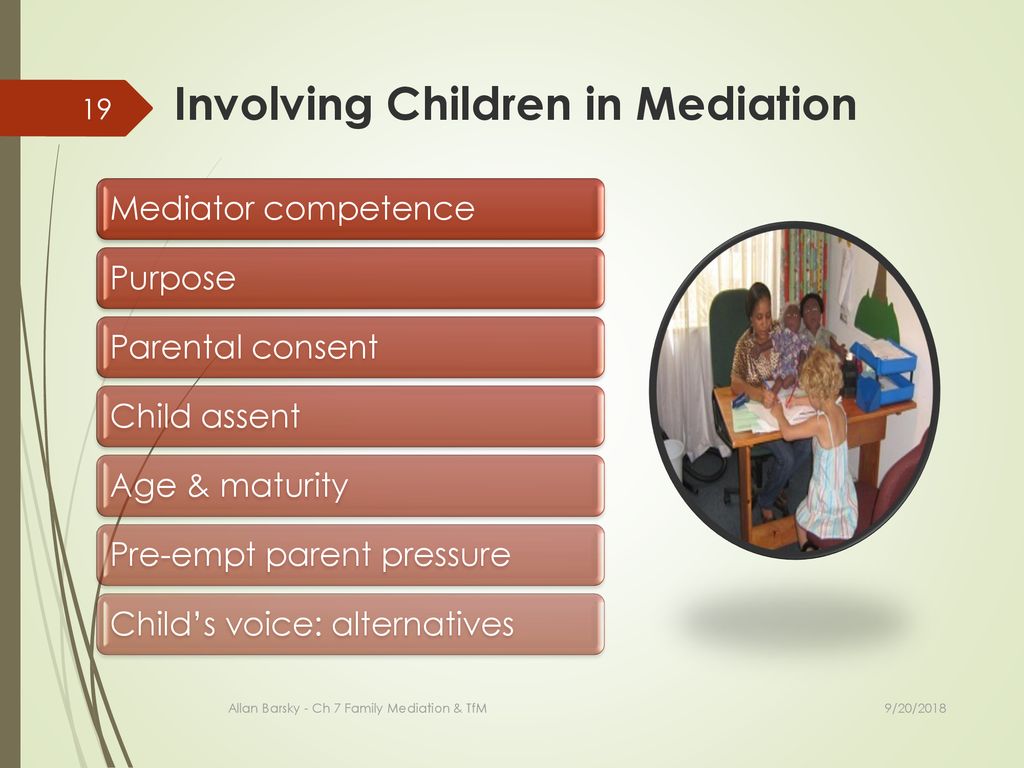 19

Involving Children in Mediation

Mediator competence

Purpose

Parental consent

Child assent

Age & maturity

Pre-empt parent pressure

Child's voice: alternatives

Allan Barsky - Ch 7 Family Mediation & TfM

9/20/2018